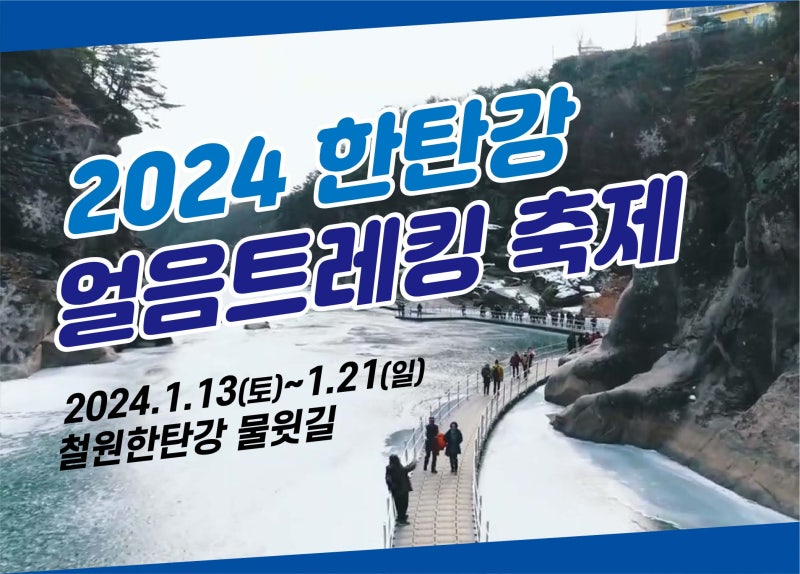 2024 한탄강
얼음트레킹 축제

2024.1.13(토)~1.21(일)
철원한탄강 물윗길